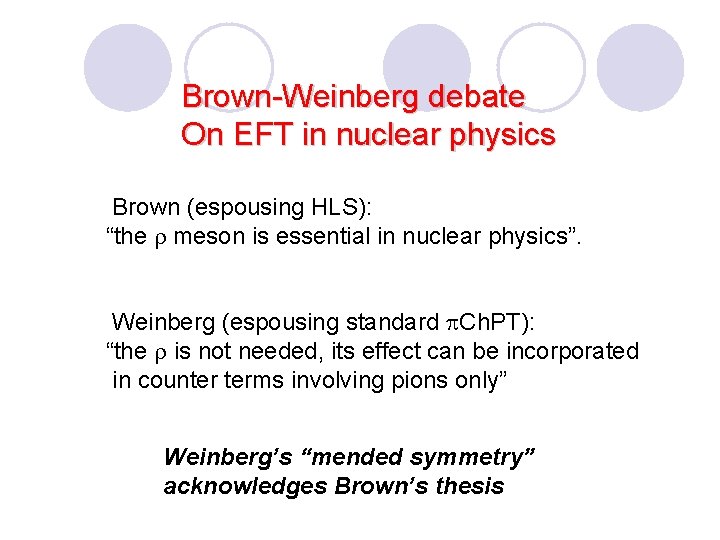 Brown-Weinberg debate
On EFT in nuclear physics

Brown (espousing HLS):
“the $\rho$ meson is essential in nuclear physics”.

Weinberg (espousing standard $\pi$ChPT):
“the $\rho$ is not needed, its effect can be incorporated in counter terms involving pions only”

Weinberg’s “mended symmetry” acknowledges Brown’s thesis